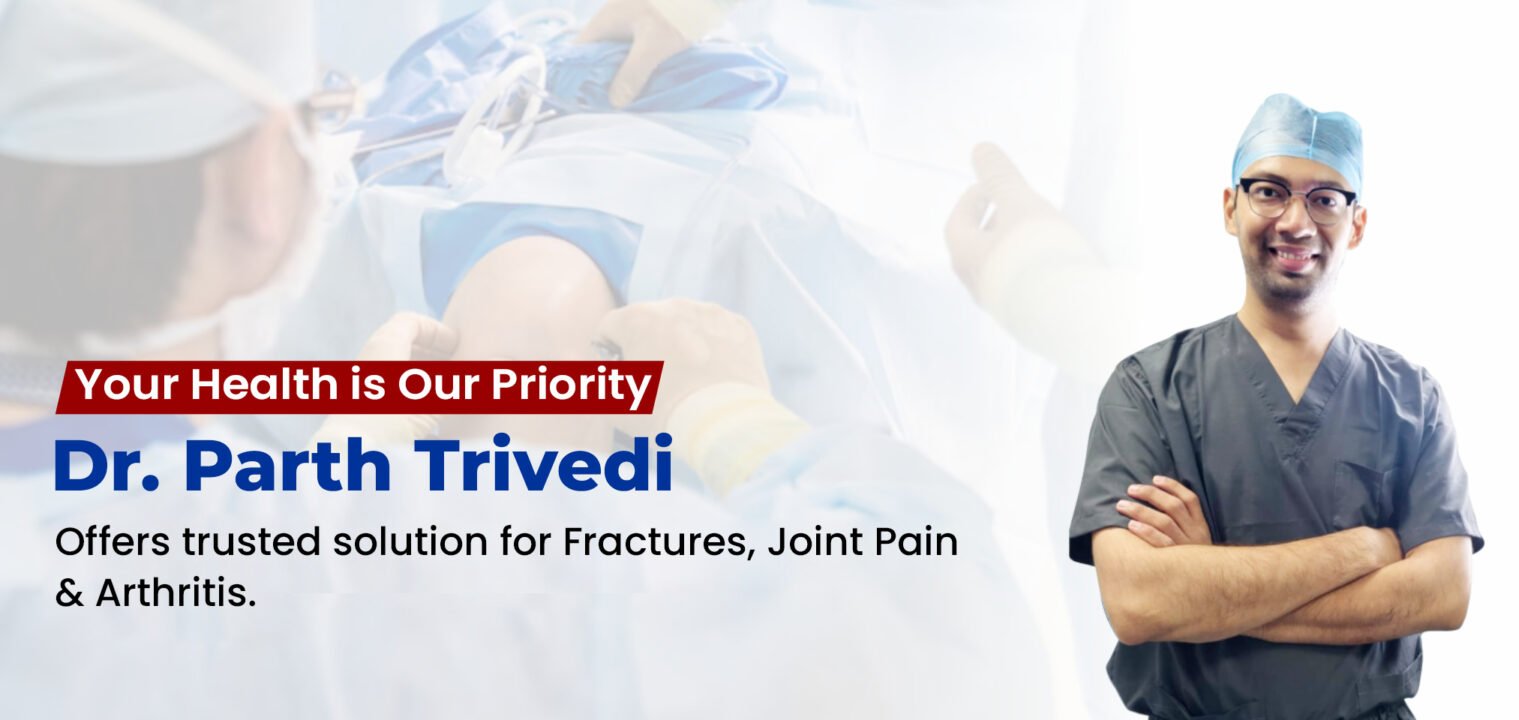 Your Health is Our Priority

Dr. Parth Trivedi

Offers trusted solution for Fractures, Joint Pain & Arthritis.